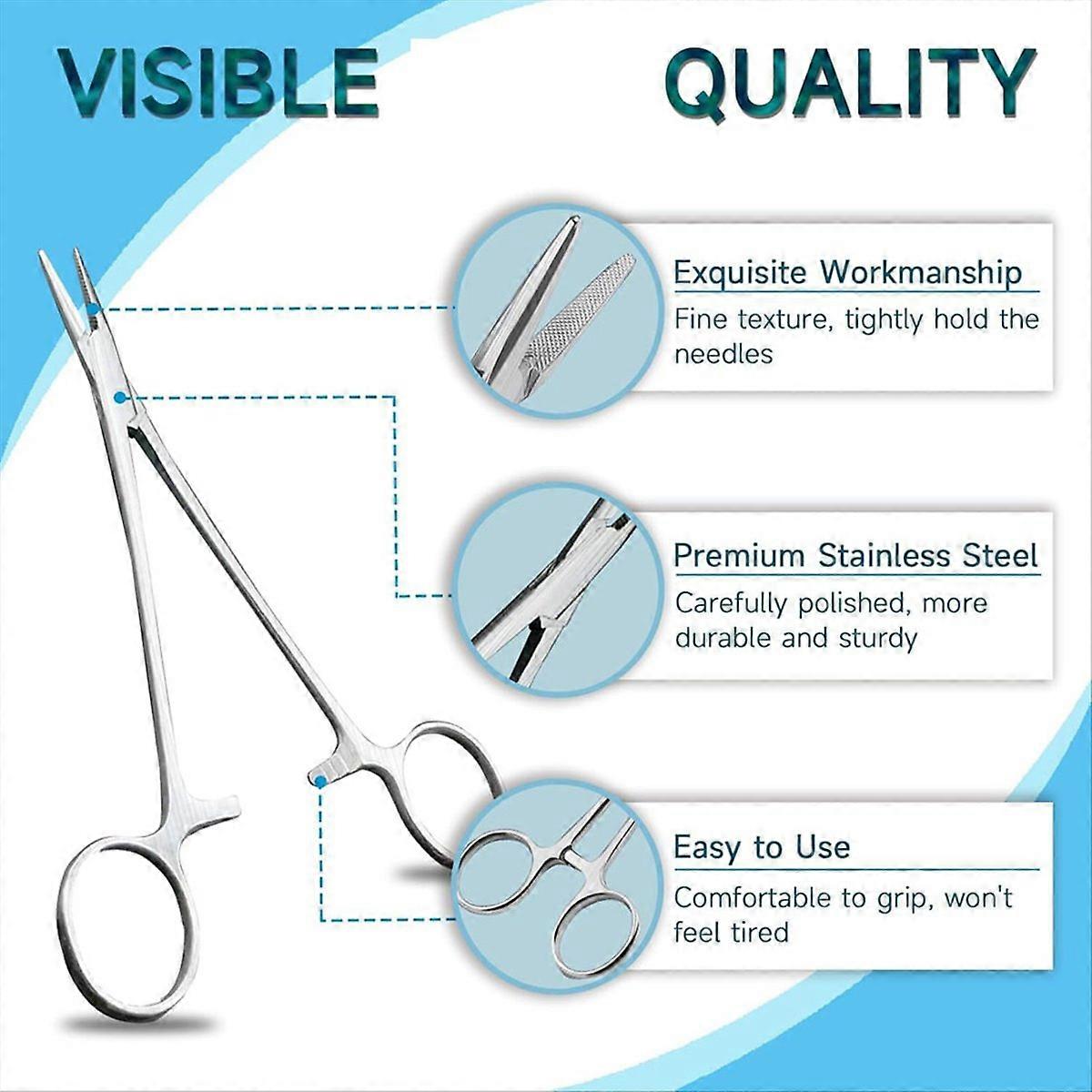 VISIBLE QUALITY

Exquisite Workmanship
Fine texture, tightly hold the needles

Premium Stainless Steel
Carefully polished, more durable and sturdy

Easy to Use
Comfortable to grip, won't feel tired